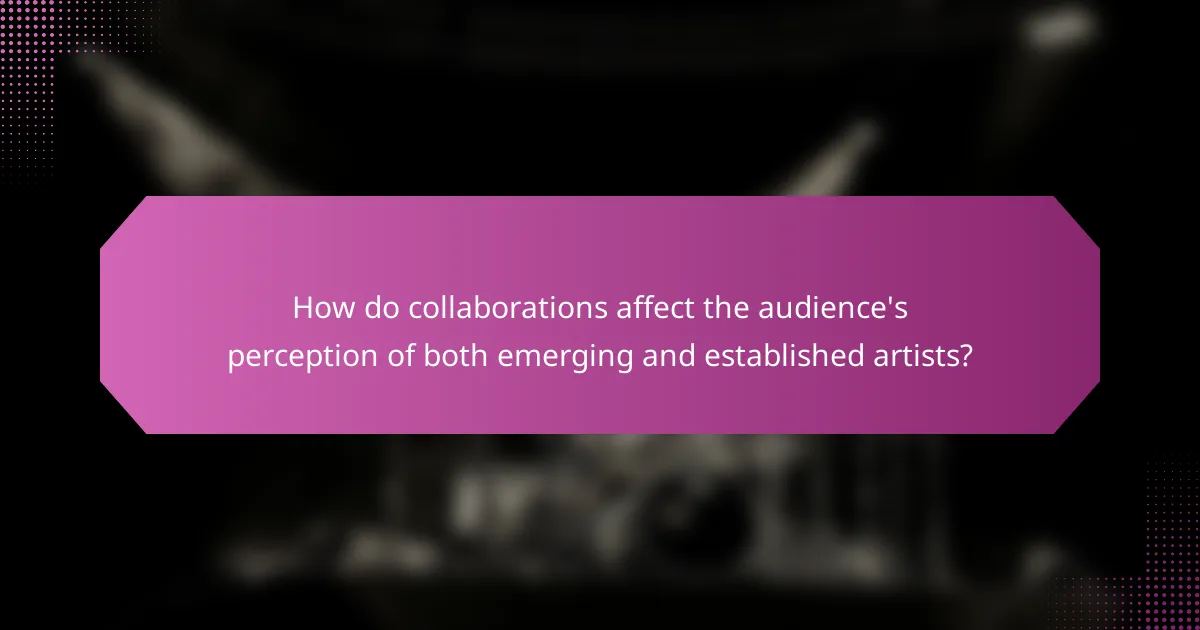 How do collaborations affect the audience's perception of both emerging and established artists?